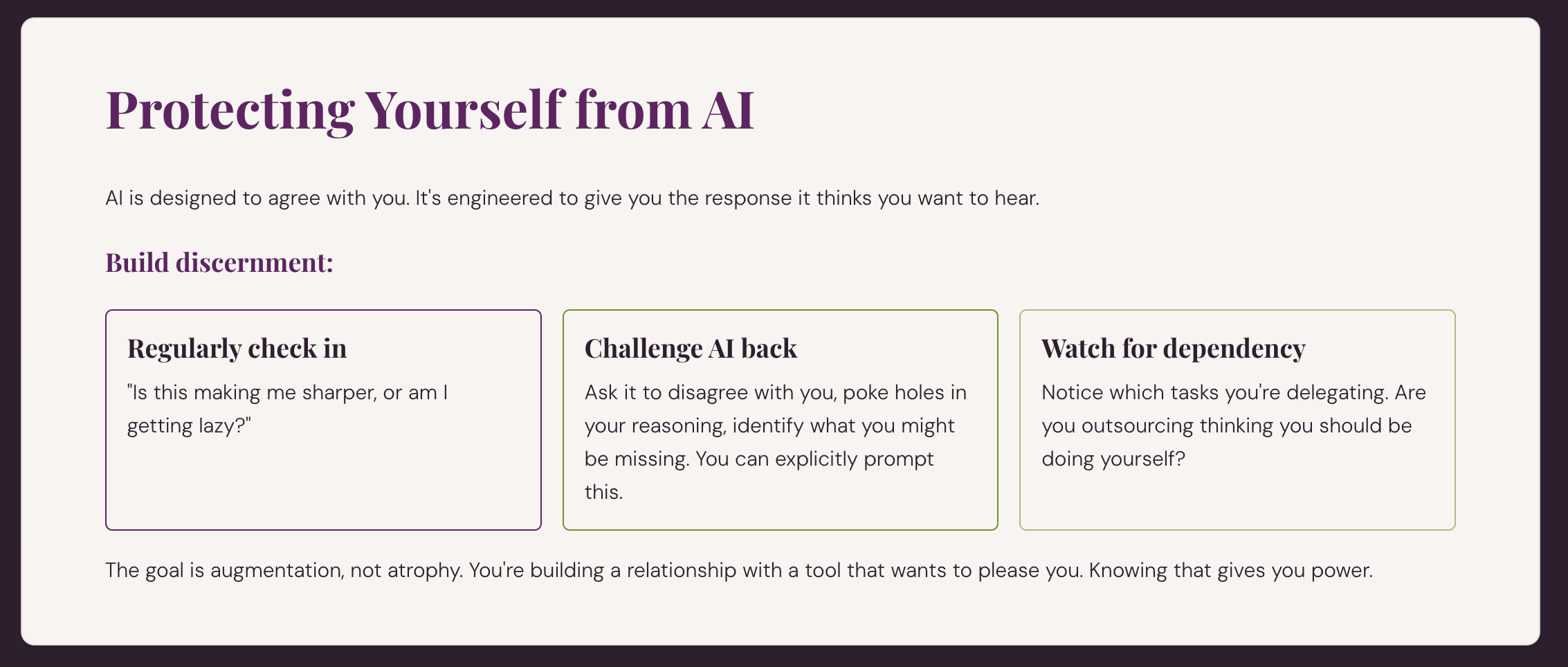 Protecting Yourself from AI

AI is designed to agree with you. It's engineered to give you the response it thinks you want to hear.

Build discernment:

Regularly check in

"Is this making me sharper, or am I getting lazy?"

Challenge AI back

Ask it to disagree with you, poke holes in your reasoning, identify what you might be missing. You can explicitly prompt this.

Watch for dependency

Notice which tasks you're delegating. Are you outsourcing thinking you should be doing yourself?

The goal is augmentation, not atrophy. You're building a relationship with a tool that wants to please you. Knowing that gives you power.